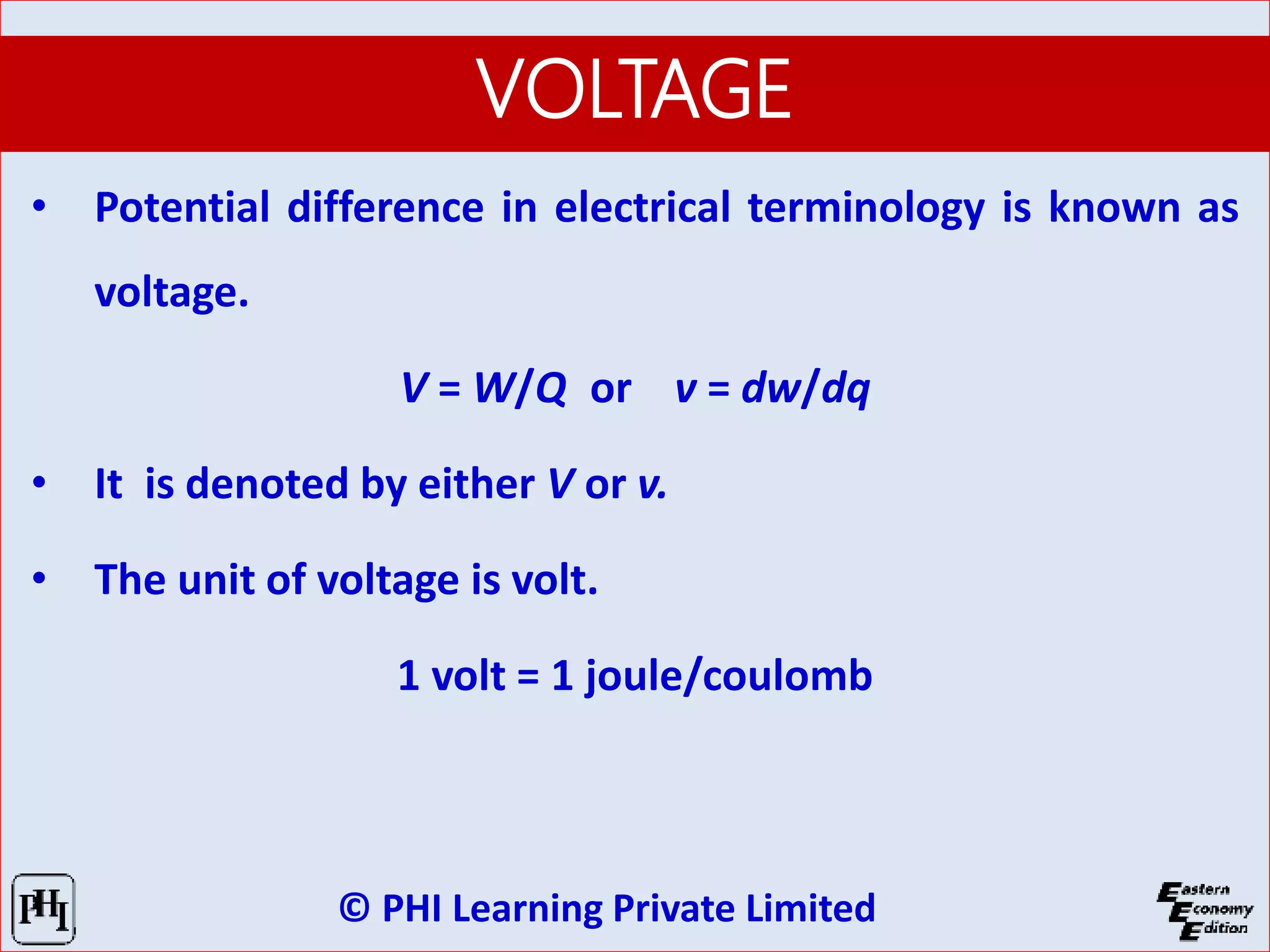 VOLTAGE

• Potential difference in electrical terminology is known as voltage.

$V = W/Q$ or $v = dw/dq$

• It is denoted by either $V$ or $v$.

• The unit of voltage is volt.

1 volt = 1 joule/coulomb

PHI

© PHI Learning Private Limited

Eastern Economy Edition